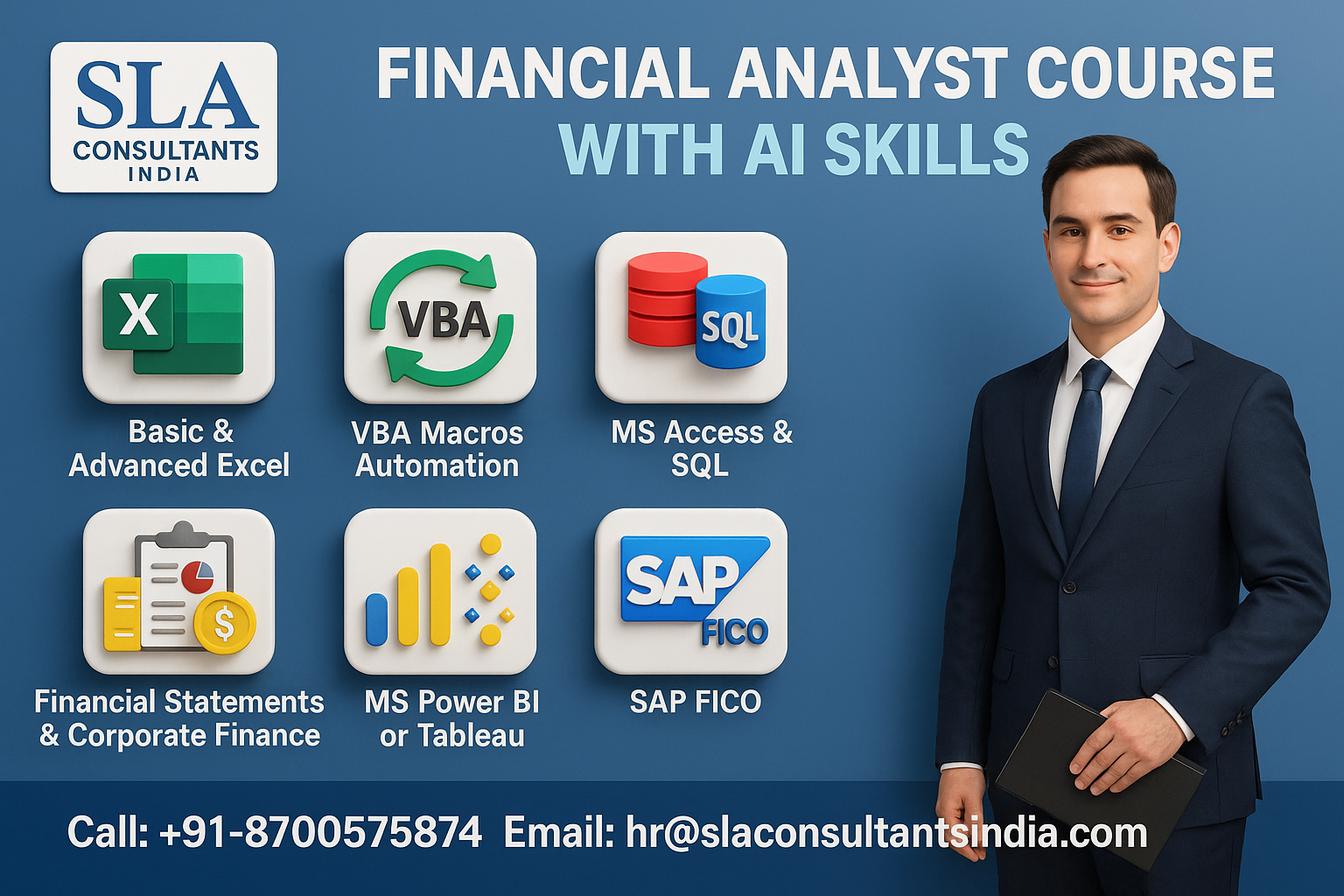 SLA
CONSULTANTS
INDIA

FINANCIAL ANALYST COURSE
WITH AI SKILLS

X

Basic & Advanced Excel

VBA

VBA Macros Automation

SQL

MS Access & SQL

$

Financial Statements & Corporate Finance

MS Power BI or Tableau

SAP
FICO

SAP FICO

Call: +91-8700575874 Email: hr@slaconsultantsindia.com